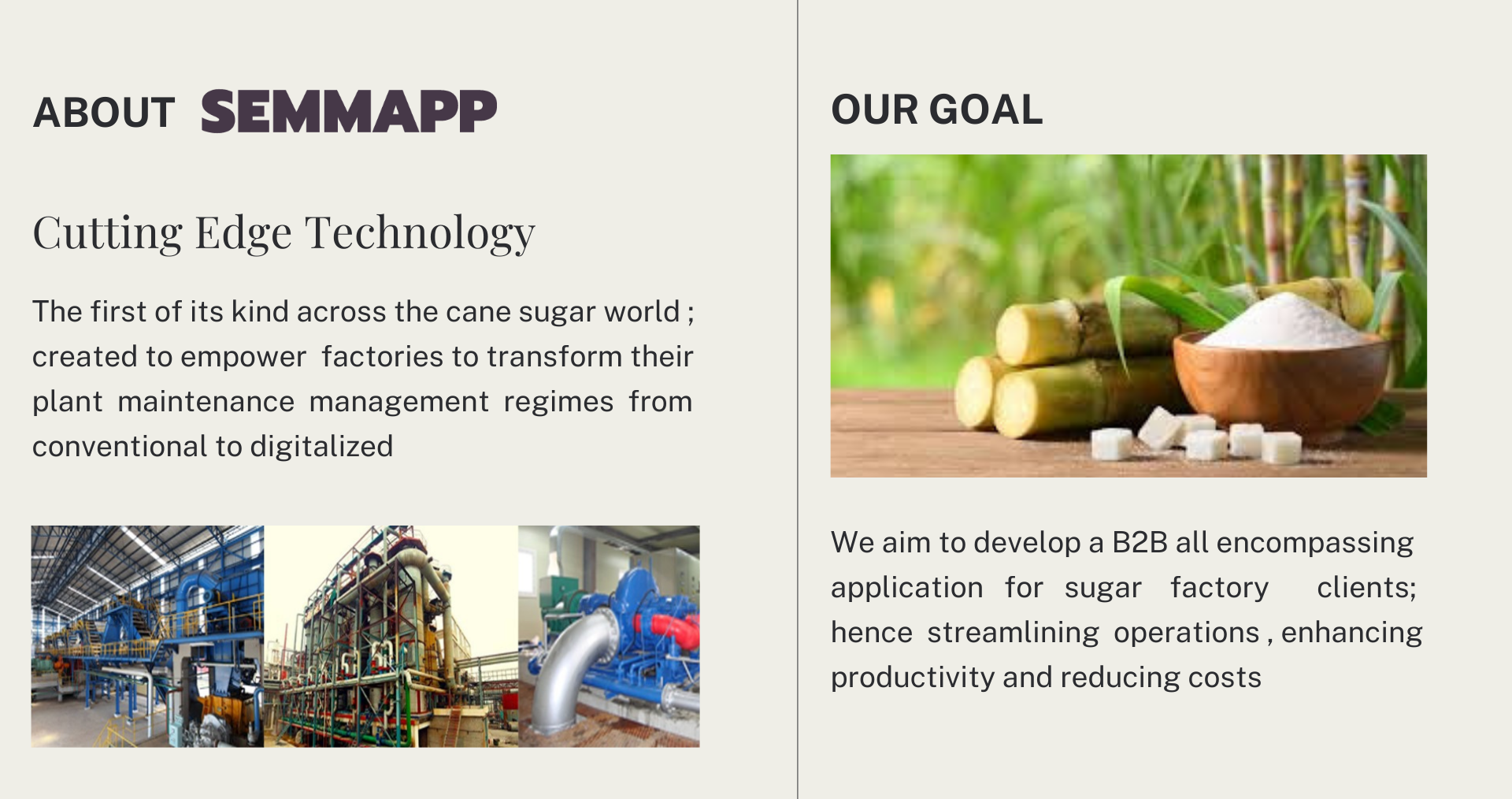 ABOUT SEMMAPP

Cutting Edge Technology

The first of its kind across the cane sugar world ; created to empower factories to transform their plant maintenance management regimes from conventional to digitalized

OUR GOAL

We aim to develop a B2B all encompassing application for sugar factory clients; hence streamlining operations , enhancing productivity and reducing costs